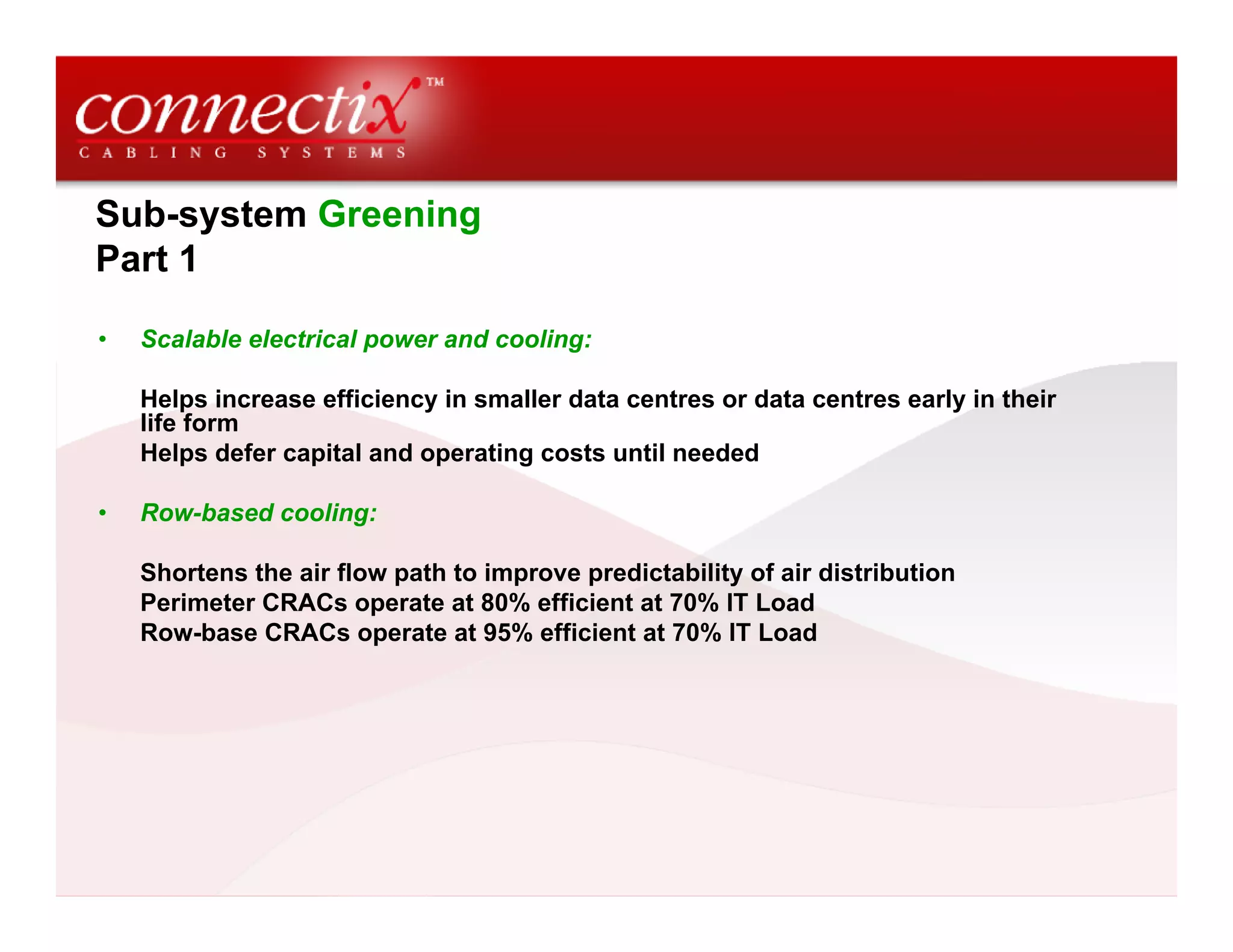 connectix™
CABLING SYSTEMS

Sub-system Greening
Part 1

• Scalable electrical power and cooling:

Helps increase efficiency in smaller data centres or data centres early in their life form
Helps defer capital and operating costs until needed

• Row-based cooling:

Shortens the air flow path to improve predictability of air distribution
Perimeter CRACs operate at 80% efficient at 70% IT Load
Row-base CRACs operate at 95% efficient at 70% IT Load